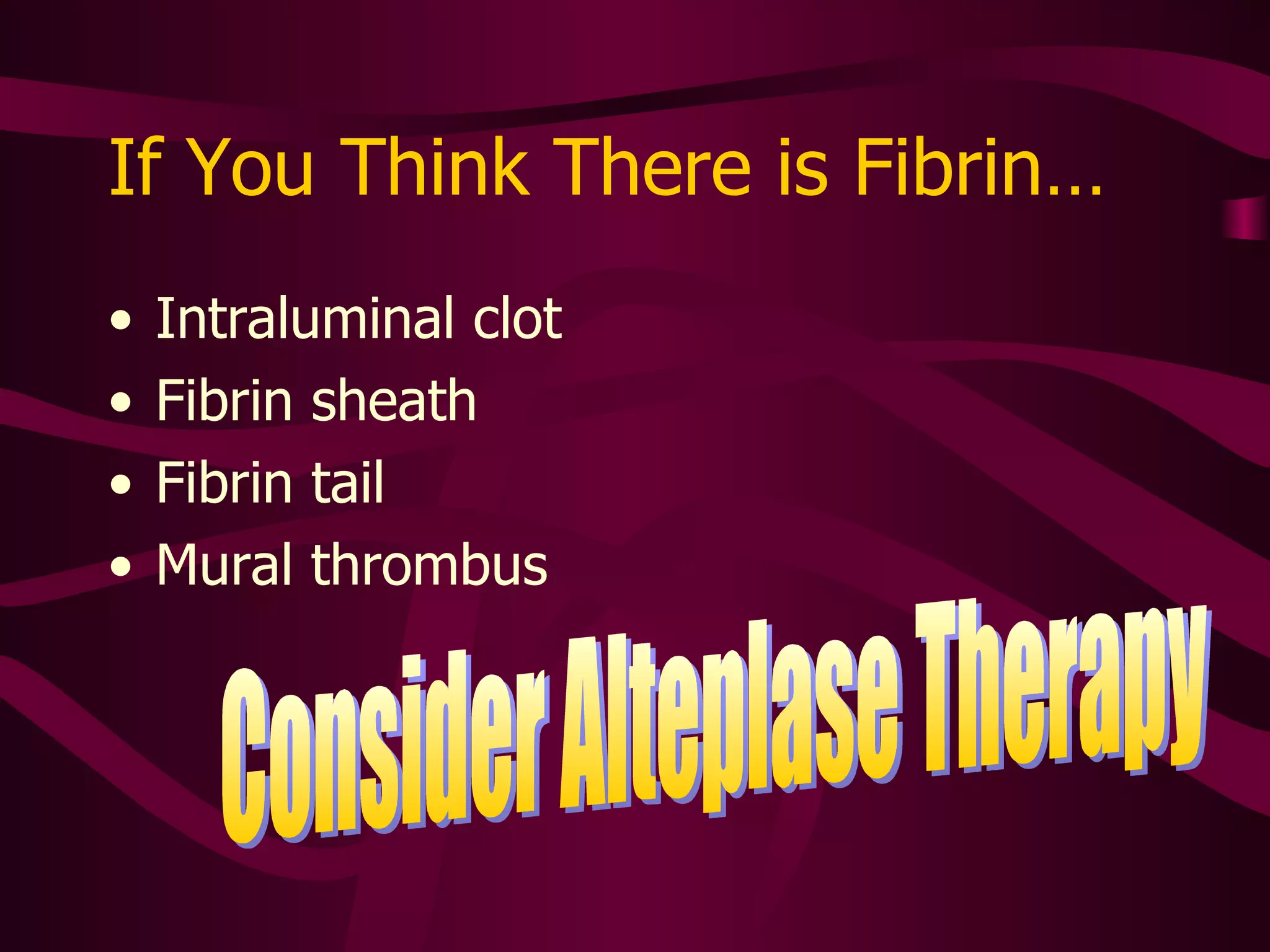 If You Think There is Fibrin…

• Intraluminal clot
• Fibrin sheath
• Fibrin tail
• Mural thrombus

Consider Alteplase Therapy